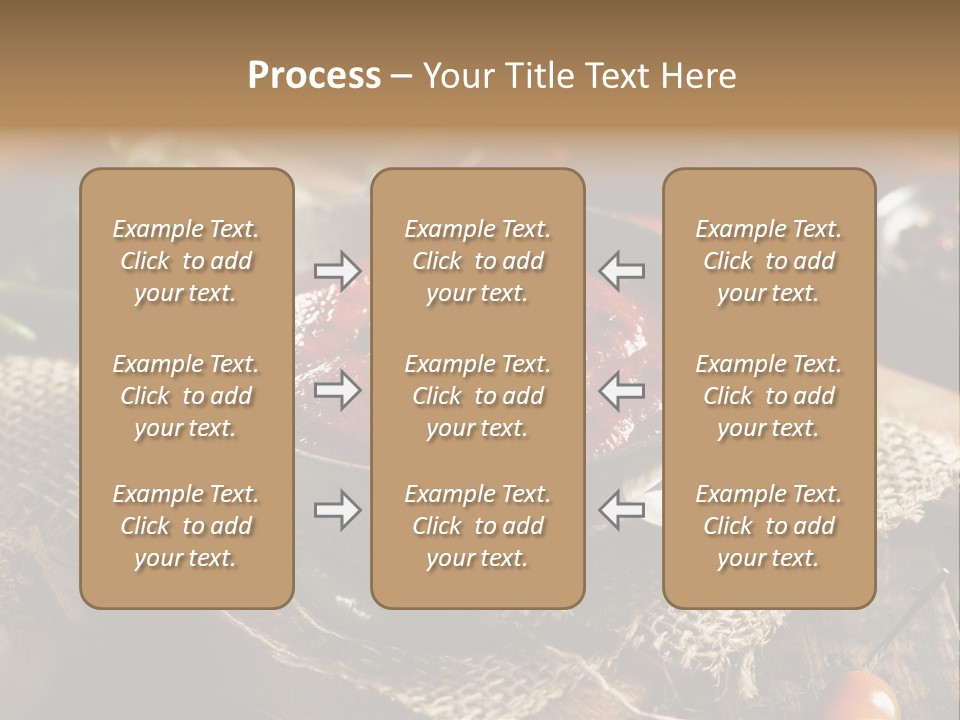 Process – Your Title Text Here

Example Text. Click to add your text.

Example Text. Click to add your text.

Example Text. Click to add your text.

Example Text. Click to add your text.

Example Text. Click to add your text.

Example Text. Click to add your text.

Example Text. Click to add your text.

Example Text. Click to add your text.

Example Text. Click to add your text.